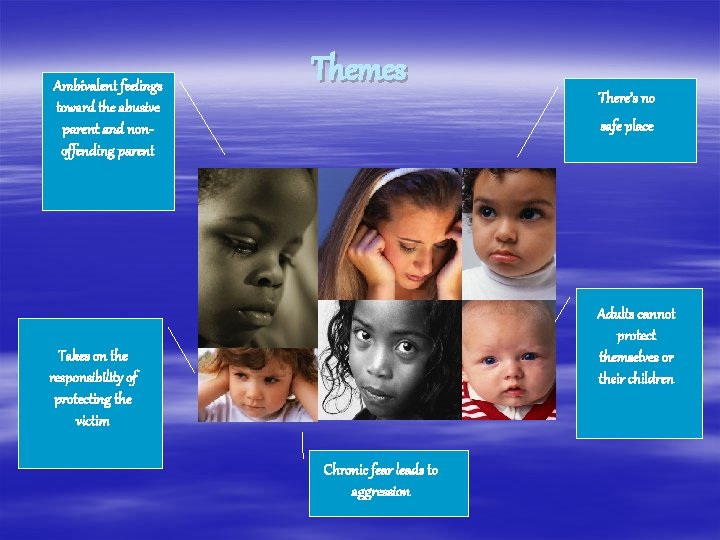 Themes

Ambivalent feelings toward the abusive parent and non-offending parent

There's no safe place

Takes on the responsibility of protecting the victim

Adults cannot protect themselves or their children

Chronic fear leads to aggression